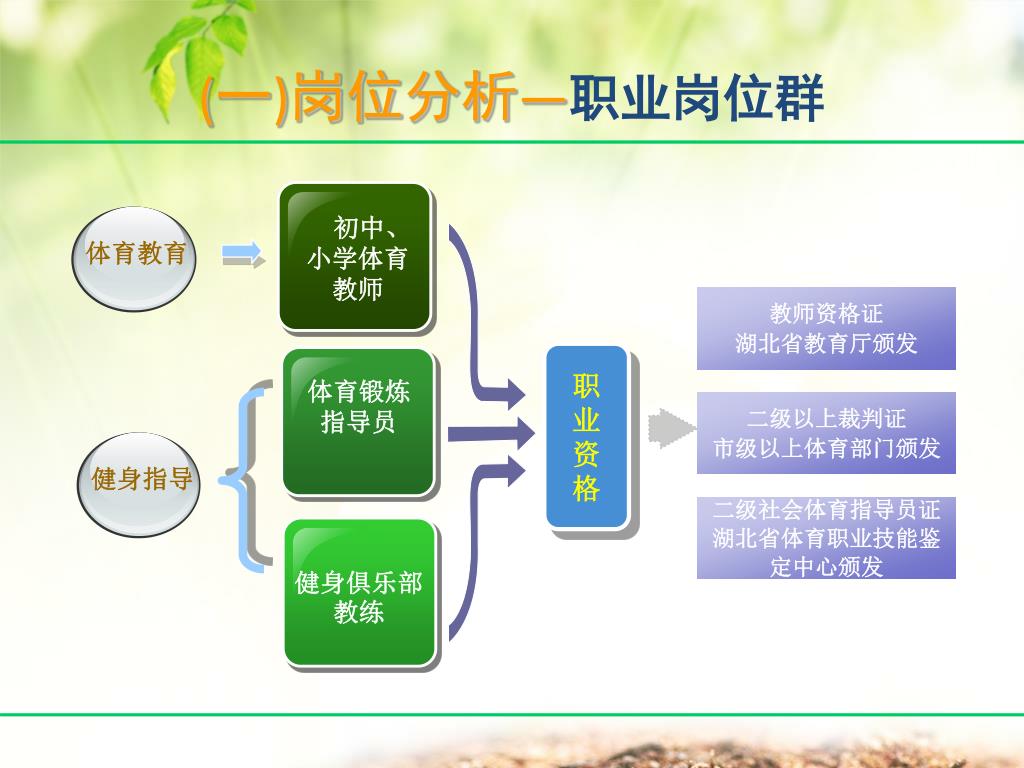 (一)岗位分析—职业岗位群

体育教育

初中、小学体育教师

健身指导

体育锻炼指导员

健身俱乐部教练

职业资格

教师资格证
湖北省教育厅颁发

二级以上裁判证
市级以上体育部门颁发

二级社会体育指导员证
湖北省体育职业技能鉴定中心颁发